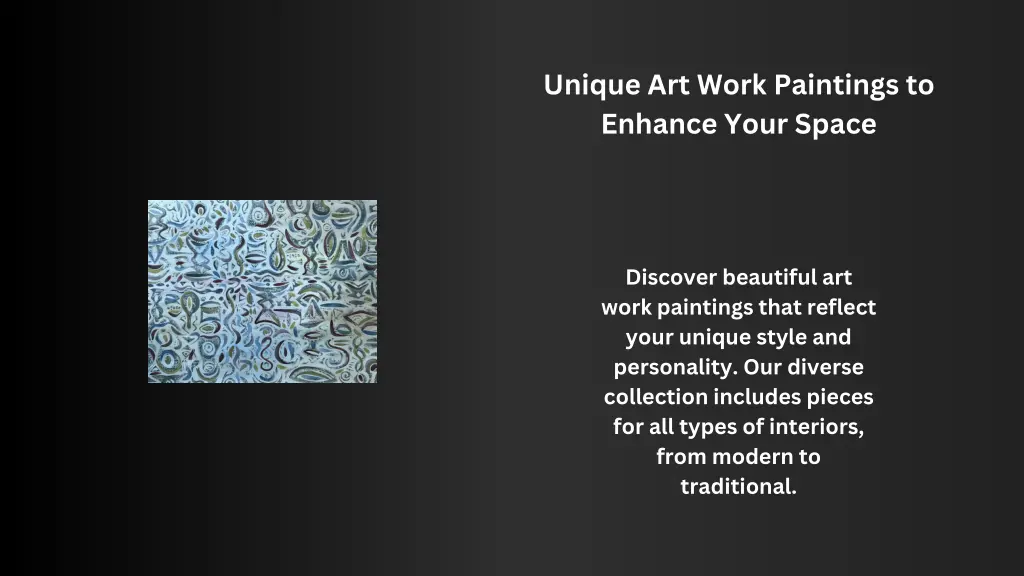 Unique Art Work Paintings to Enhance Your Space

Discover beautiful art work paintings that reflect your unique style and personality. Our diverse collection includes pieces for all types of interiors, from modern to traditional.